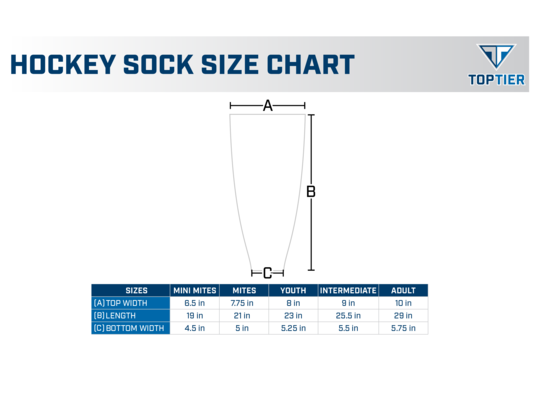 HOCKEY SOCK SIZE CHART

TOPTIER

A

B

C

| SIZES | MINI MITES | MITES | YOUTH | INTERMEDIATE | ADULT |
|---|---|---|---|---|---|
| (A) TOP WIDTH | 6.5 in | 7.75 in | 8 in | 9 in | 10 in |
| (B) LENGTH | 19 in | 21 in | 23 in | 25.5 in | 29 in |
| (C) BOTTOM WIDTH | 4.5 in | 5 in | 5.25 in | 5.5 in | 5.75 in |